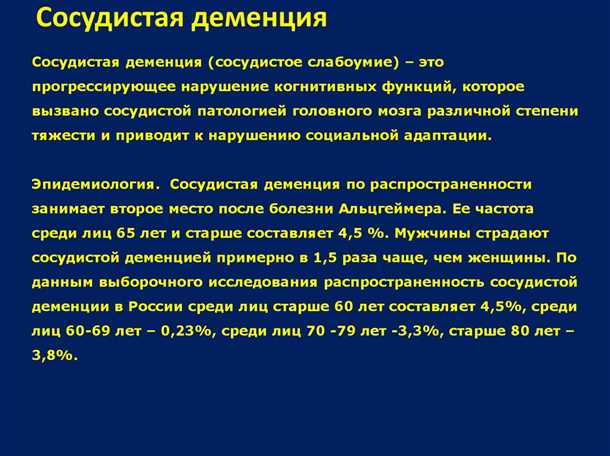 Сосудистая деменция

Сосудистая деменция (сосудистое слабоумие) – это прогрессирующее нарушение когнитивных функций, которое вызвано сосудистой патологией головного мозга различной степени тяжести и приводит к нарушению социальной адаптации.

Эпидемиология. Сосудистая деменция по распространенности занимает второе место после болезни Альцгеймера. Ее частота среди лиц 65 лет и старше составляет 4,5 %. Мужчины страдают сосудистой деменцией примерно в 1,5 раза чаще, чем женщины. По данным выборочного исследования распространенность сосудистой деменции в России среди лиц старше 60 лет составляет 4,5%, среди лиц 60-69 лет – 0,23%, среди лиц 70 -79 лет -3,3%, старше 80 лет – 3,8%.